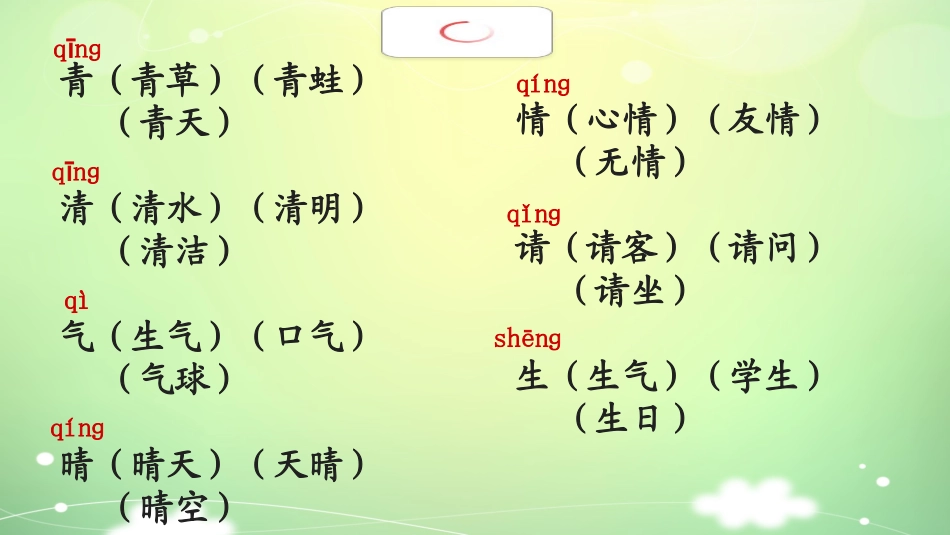 qīng
青（青草）（青蛙）
（青天）

qīng
清（清水）（清明）
（清洁）

qì
气（生气）（口气）
（气球）

qíng
晴（晴天）（天晴）
（晴空）

qíng
情（心情）（友情）
（无情）

qǐng
请（请客）（请问）
（请坐）

shēng
生（生气）（学生）
（生日）